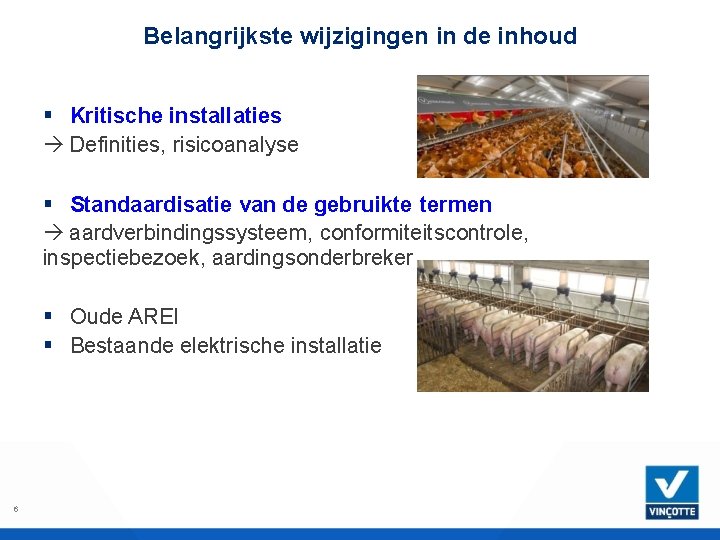 Belangrijkste wijzigingen in de inhoud

▪ Kritische installaties
→ Definities, risicoanalyse

▪ Standaardisatie van de gebruikte termen
→ aardverbindingssysteem, conformiteitscontrole, inspectiebezoek, aardingsonderbreker

▪ Oude AREI
▪ Bestaande elektrische installatie

6

VINÇOTTE